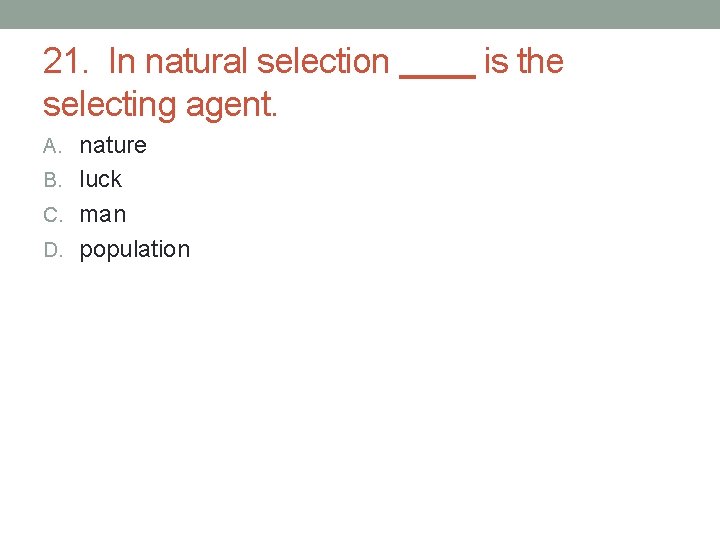 21. In natural selection ____ is the selecting agent.

A. nature
B. luck
C. man
D. population